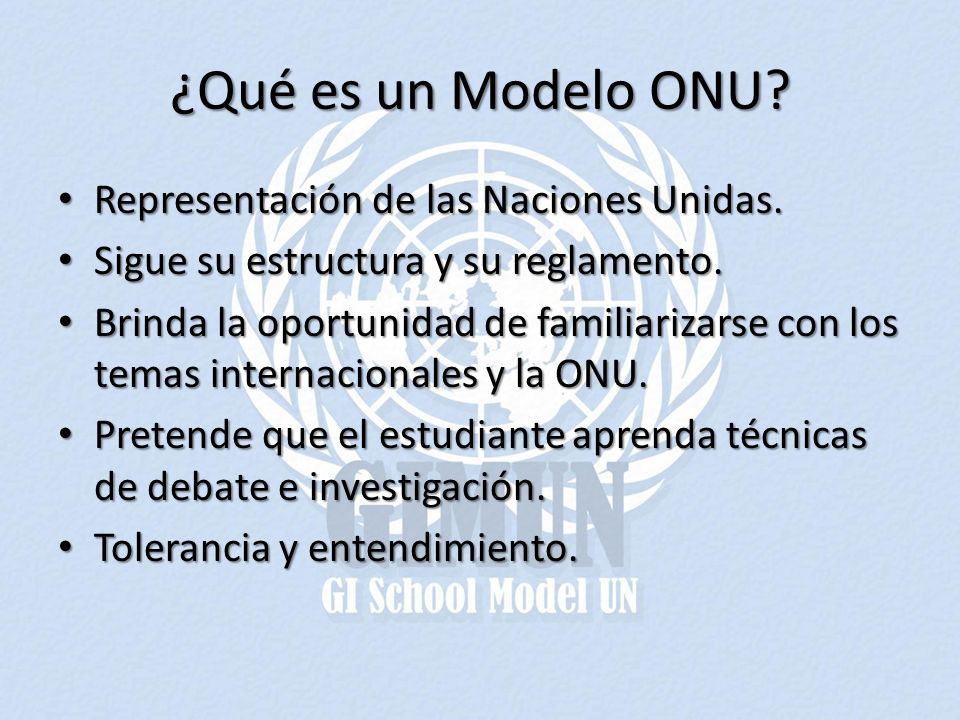 ¿Qué es un Modelo ONU?

• Representación de las Naciones Unidas.
• Sigue su estructura y su reglamento.
• Brinda la oportunidad de familiarizarse con los temas internacionales y la ONU.
• Pretende que el estudiante aprenda técnicas de debate e investigación.
• Tolerancia y entendimiento.

GIMUN
GI School Model UN